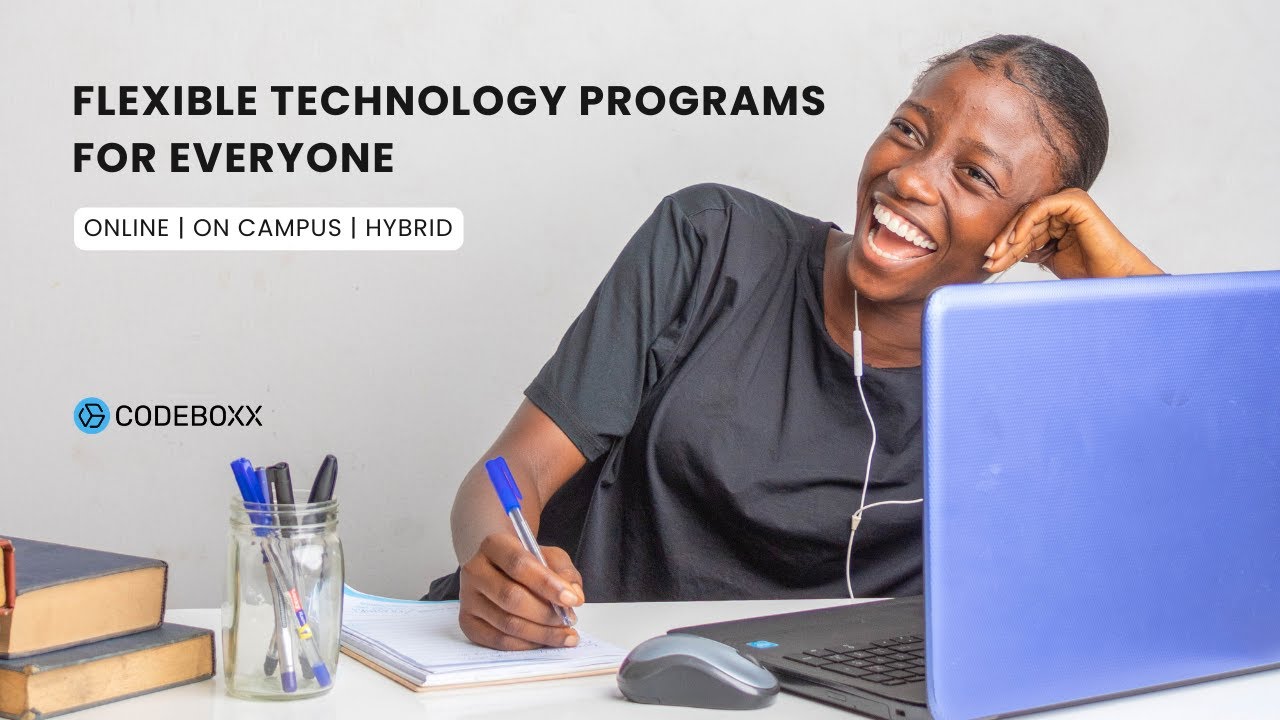 FLEXIBLE TECHNOLOGY PROGRAMS FOR EVERYONE

ONLINE | ON CAMPUS | HYBRID

CODEBOXX